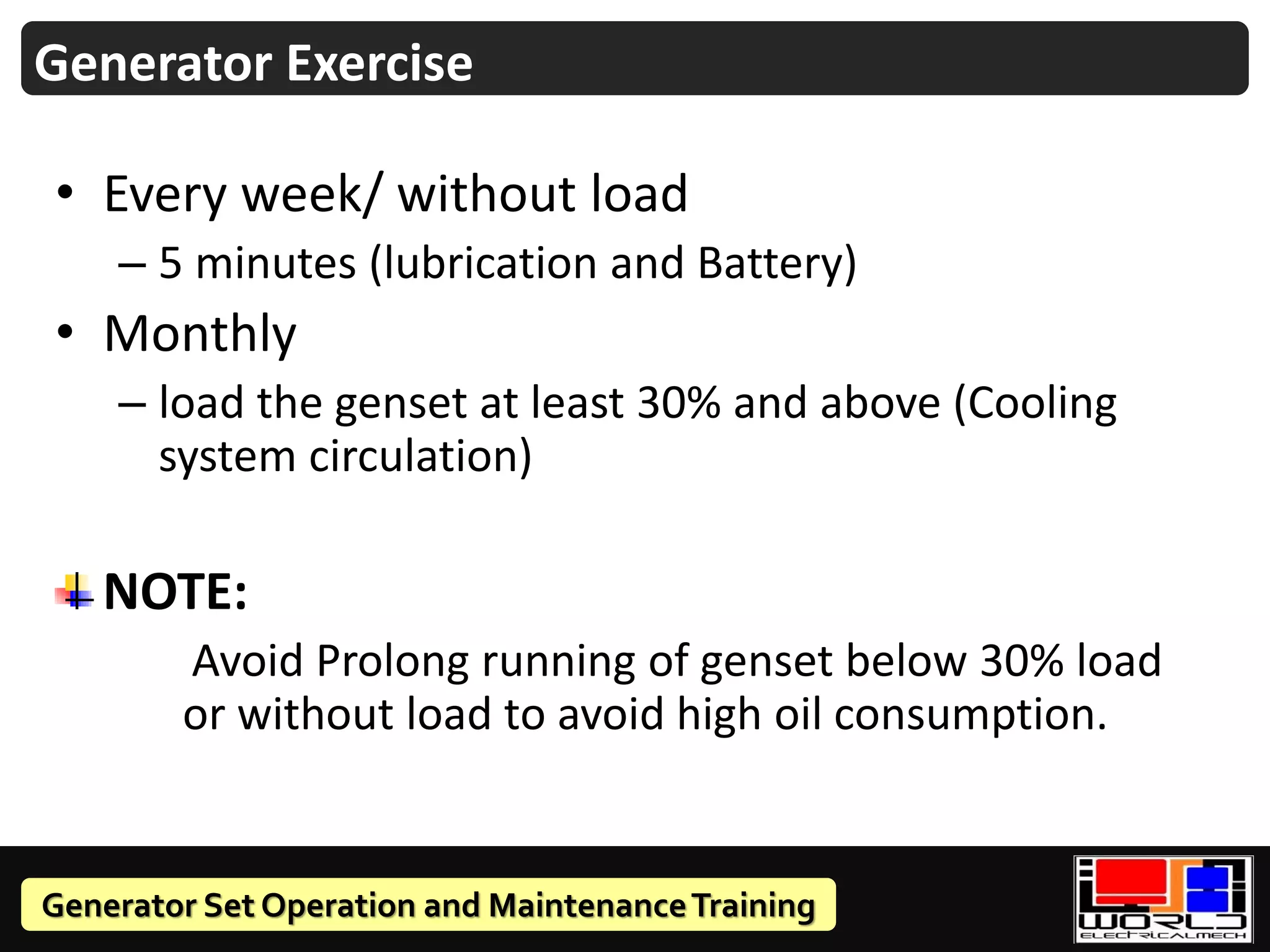 Generator Exercise

• Every week/ without load
– 5 minutes (lubrication and Battery)
• Monthly
– load the genset at least 30% and above (Cooling system circulation)

NOTE:
Avoid Prolong running of genset below 30% load or without load to avoid high oil consumption.

Generator Set Operation and Maintenance Training

WORLD
ELECTRICALMECH